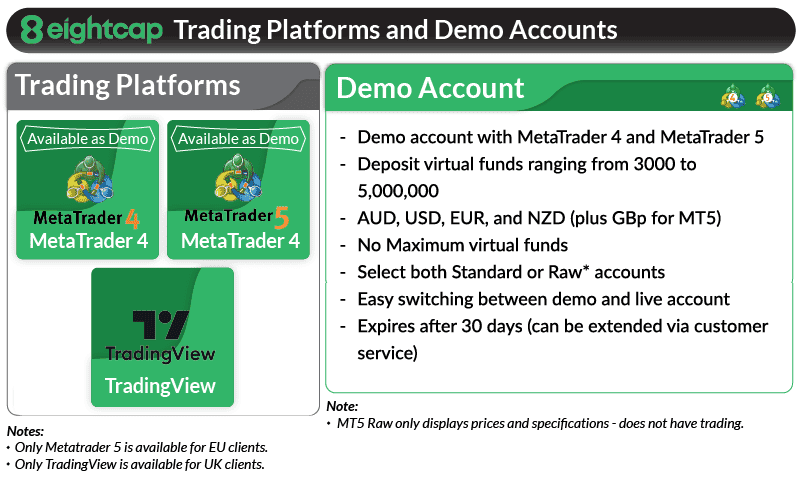 8 eightcap Trading Platforms and Demo Accounts

Trading Platforms

Available as Demo
MetaTrader 4
MetaTrader 4

Available as Demo
MetaTrader 5
MetaTrader 4

TradingView
TradingView

Notes:
• Only Metatrader 5 is available for EU clients.
• Only TradingView is available for UK clients.

Demo Account

- Demo account with MetaTrader 4 and MetaTrader 5
- Deposit virtual funds ranging from 3000 to 5,000,000
- AUD, USD, EUR, and NZD (plus GBp for MT5)
- No Maximum virtual funds
- Select both Standard or Raw* accounts
- Easy switching between demo and live account
- Expires after 30 days (can be extended via customer service)

Note:
• MT5 Raw only displays prices and specifications - does not have trading.